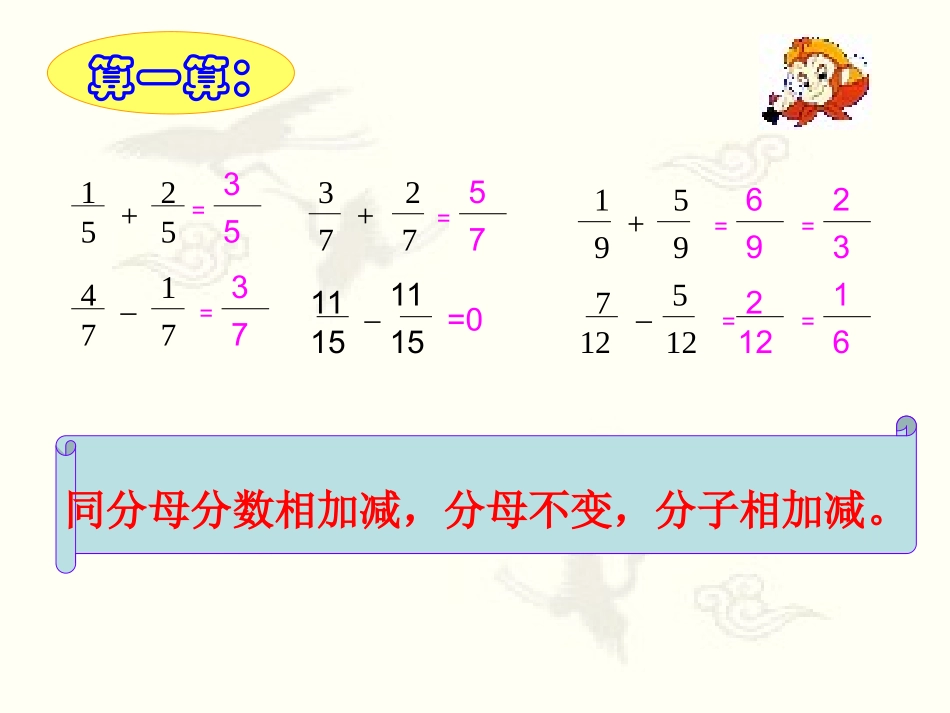 算一算：

$\frac{1}{5}+\frac{2}{5}=\frac{3}{5}$　　$\frac{3}{7}+\frac{2}{7}=\frac{5}{7}$　　$\frac{1}{9}+\frac{5}{9}=\frac{6}{9}=\frac{2}{3}$

$\frac{4}{7}-\frac{1}{7}=\frac{3}{7}$　　$\frac{11}{15}-\frac{11}{15}=0$　　$\frac{7}{12}-\frac{5}{12}=\frac{2}{12}=\frac{1}{6}$

同分母分数相加减，分母不变，分子相加减。